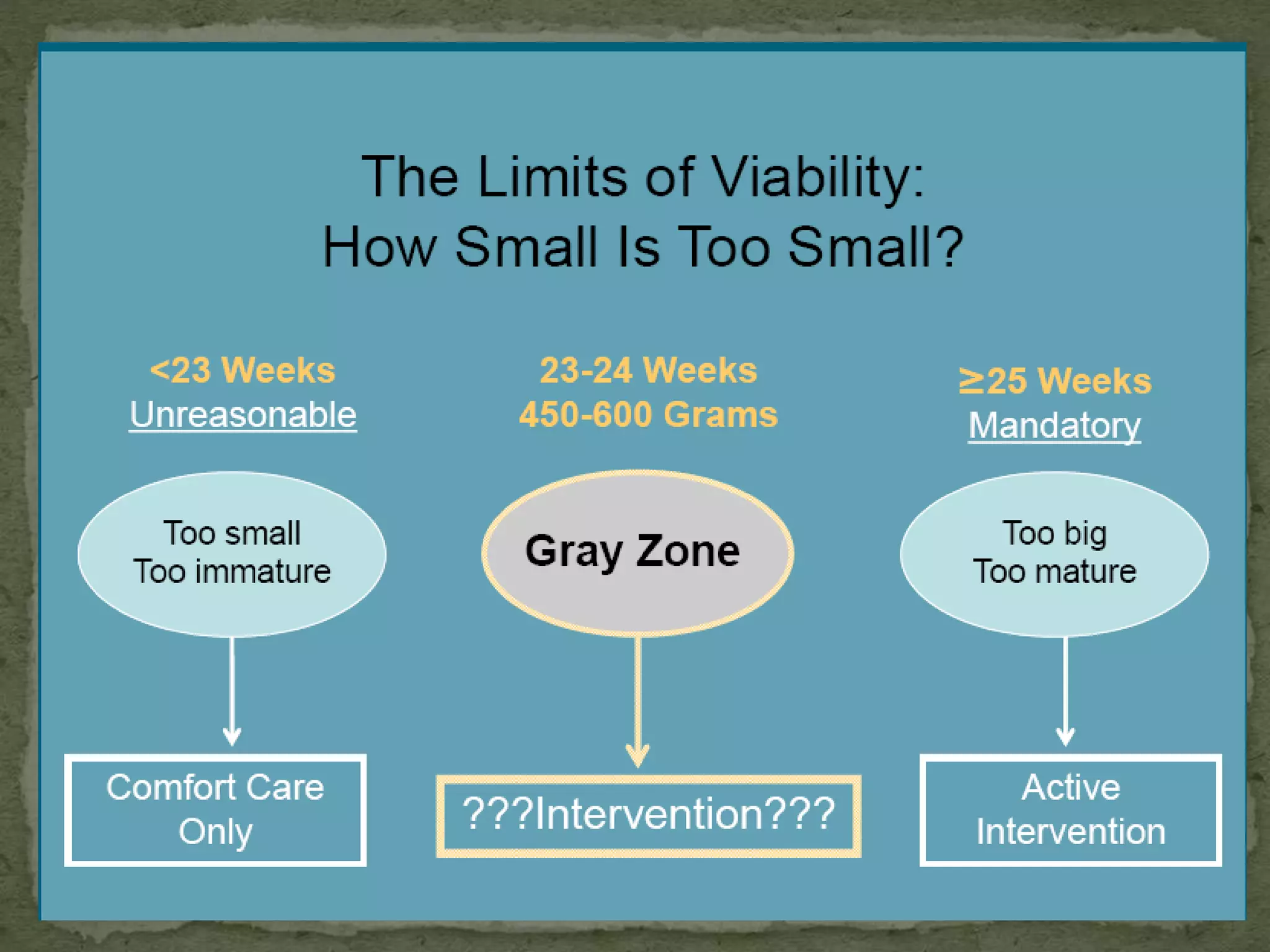 The Limits of Viability:
How Small Is Too Small?

<23 Weeks
Unreasonable

Too small
Too immature

Comfort Care Only

23-24 Weeks
450-600 Grams

Gray Zone

???Intervention???

≥25 Weeks
Mandatory

Too big
Too mature

Active Intervention